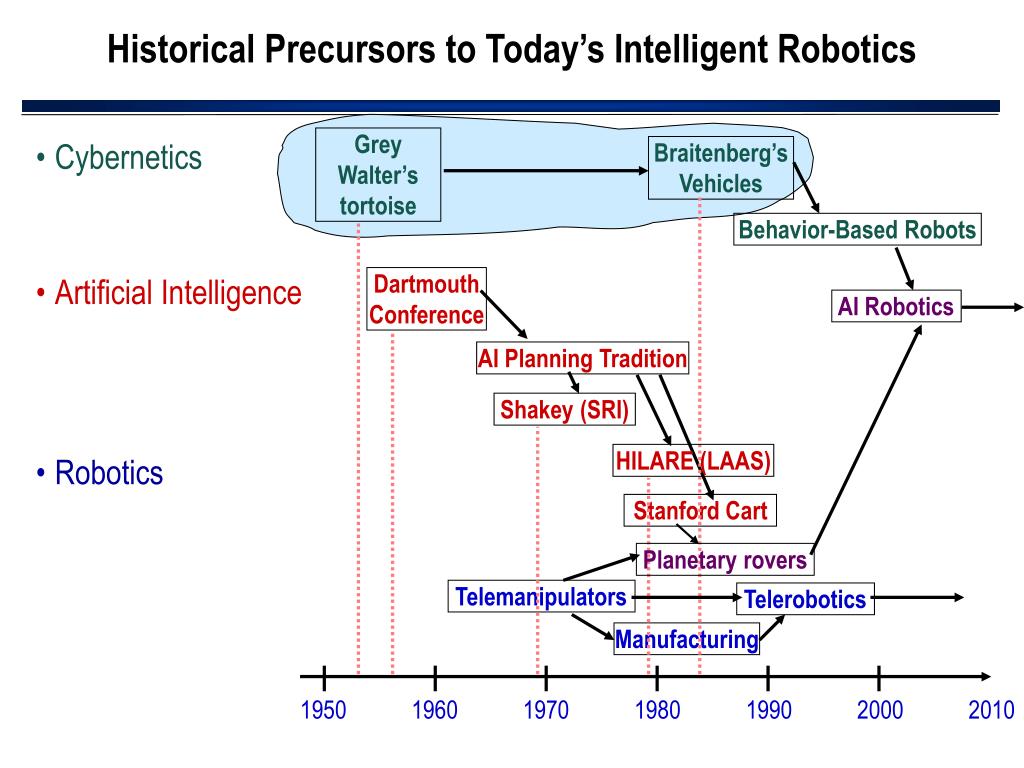 Historical Precursors to Today's Intelligent Robotics

• Cybernetics

• Artificial Intelligence

• Robotics

Grey Walter's tortoise

Braitenberg's Vehicles

Behavior-Based Robots

Dartmouth Conference

AI Robotics

AI Planning Tradition

Shakey (SRI)

HILARE (LAAS)

Stanford Cart

Planetary rovers

Telemanipulators

Telerobotics

Manufacturing

1950 1960 1970 1980 1990 2000 2010